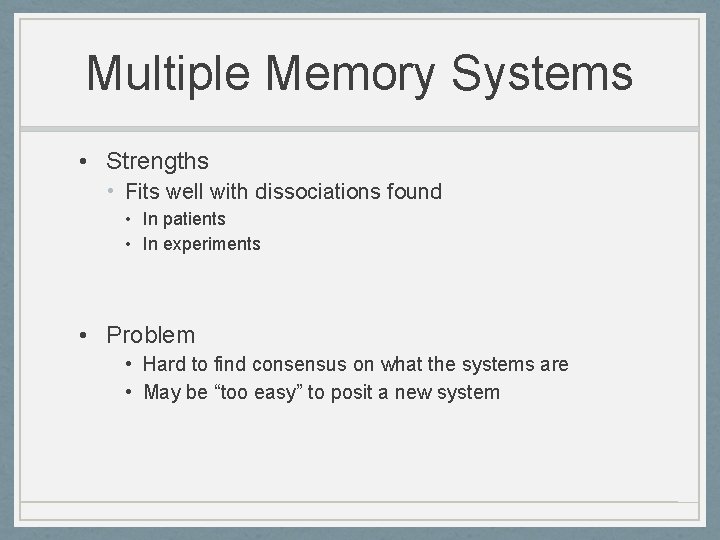 Multiple Memory Systems

• Strengths
  • Fits well with dissociations found
    • In patients
    • In experiments

• Problem
  • Hard to find consensus on what the systems are
  • May be “too easy” to posit a new system